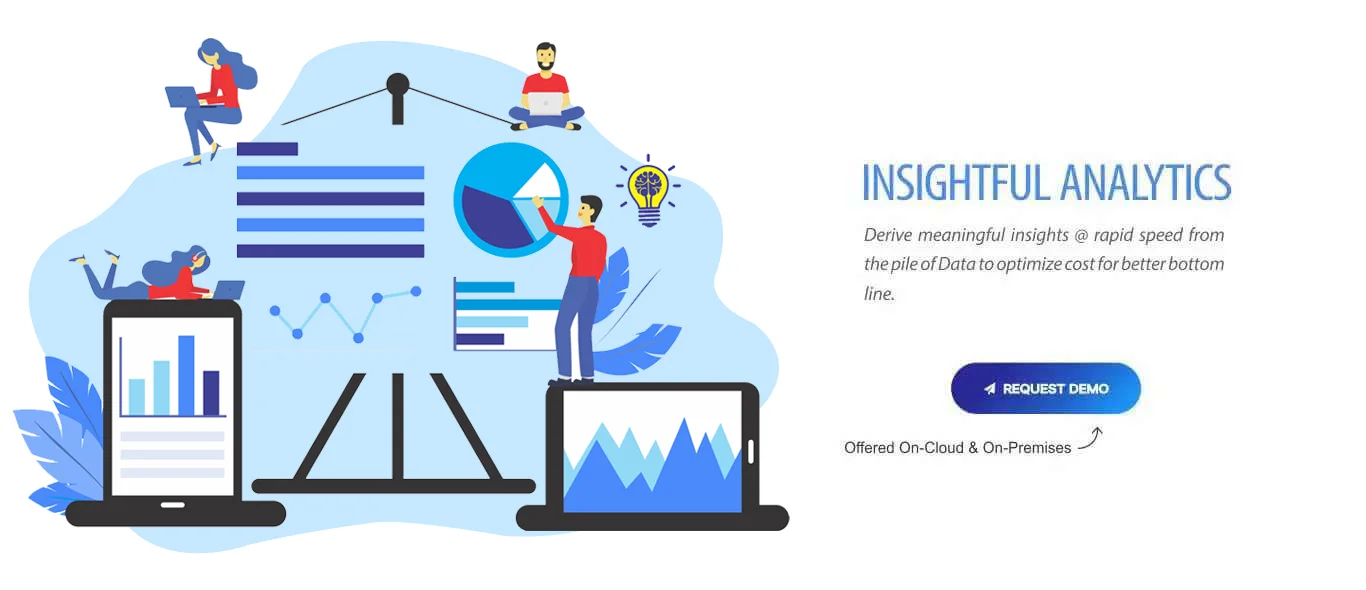 INSIGHTFUL ANALYTICS

Derive meaningful insights @ rapid speed from the pile of Data to optimize cost for better bottom line.

REQUEST DEMO

Offered On-Cloud & On-Premises